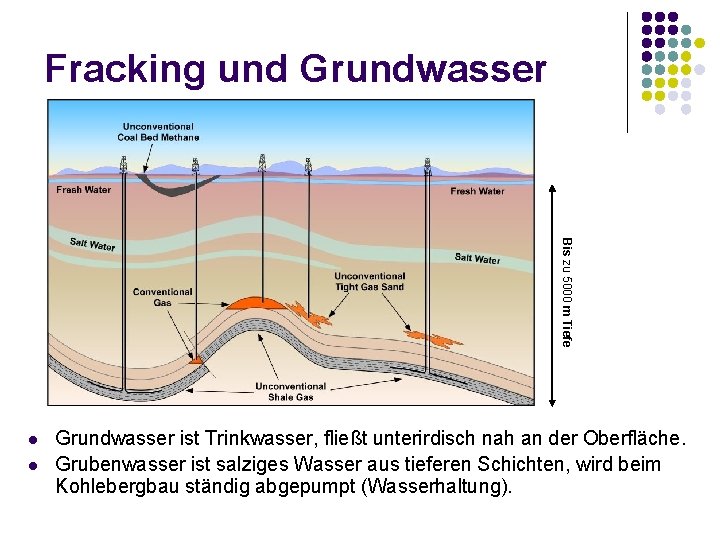 Fracking und Grundwasser

Unconventional Coal Bed Methane

Fresh Water

Fresh Water

Salt Water

Salt Water

Conventional Gas

Unconventional Tight Gas Sand

Unconventional Shale Gas

Bis zu 5000 m Tiefe

- Grundwasser ist Trinkwasser, fließt unterirdisch nah an der Oberfläche.
- Grubenwasser ist salziges Wasser aus tieferen Schichten, wird beim Kohlebergbau ständig abgepumpt (Wasserhaltung).